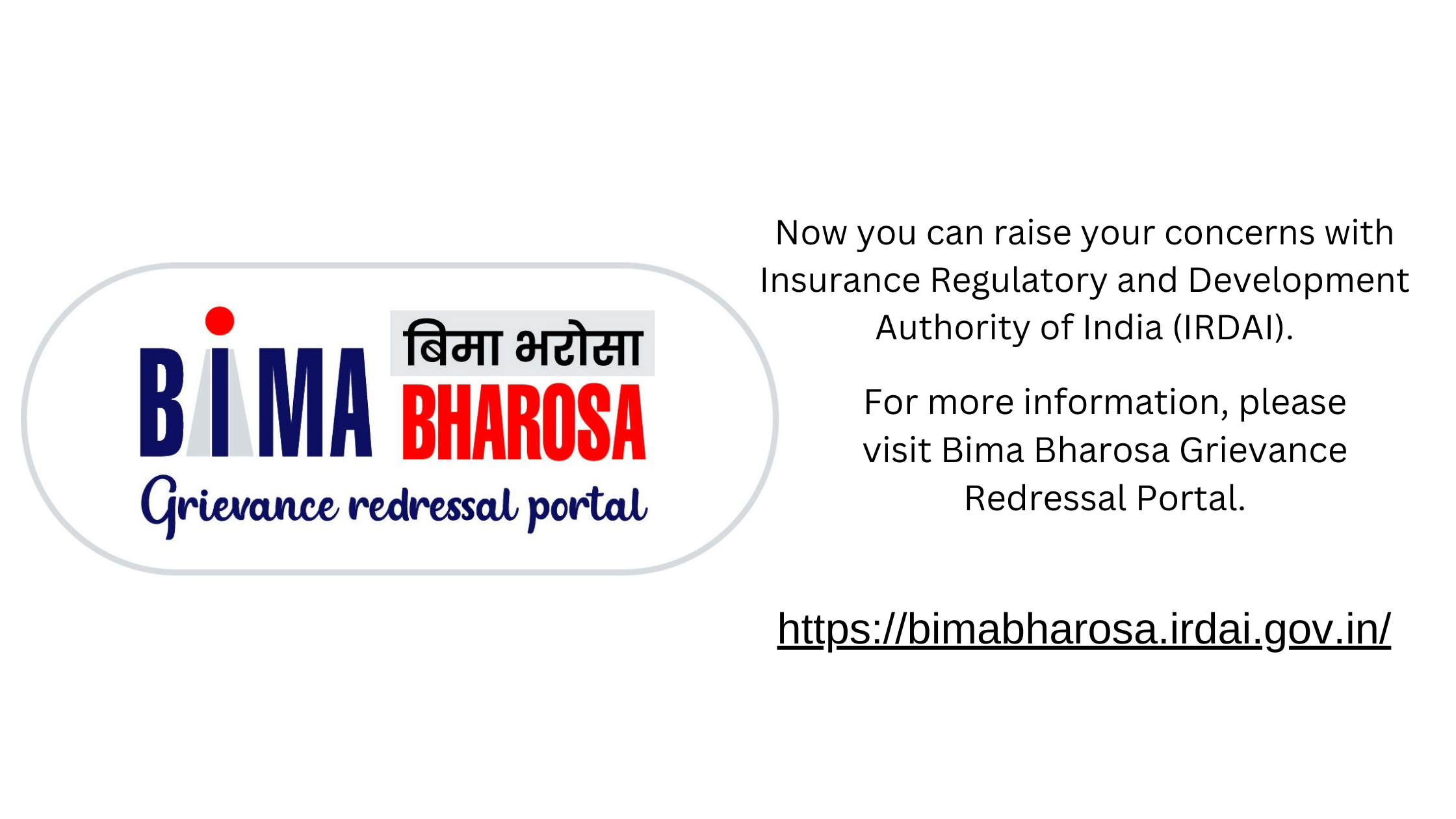 BIMA बिमा भरोसा BHAROSA

Grievance redressal portal

Now you can raise your concerns with Insurance Regulatory and Development Authority of India (IRDAI).

For more information, please visit Bima Bharosa Grievance Redressal Portal.

https://bimabharosa.irdai.gov.in/